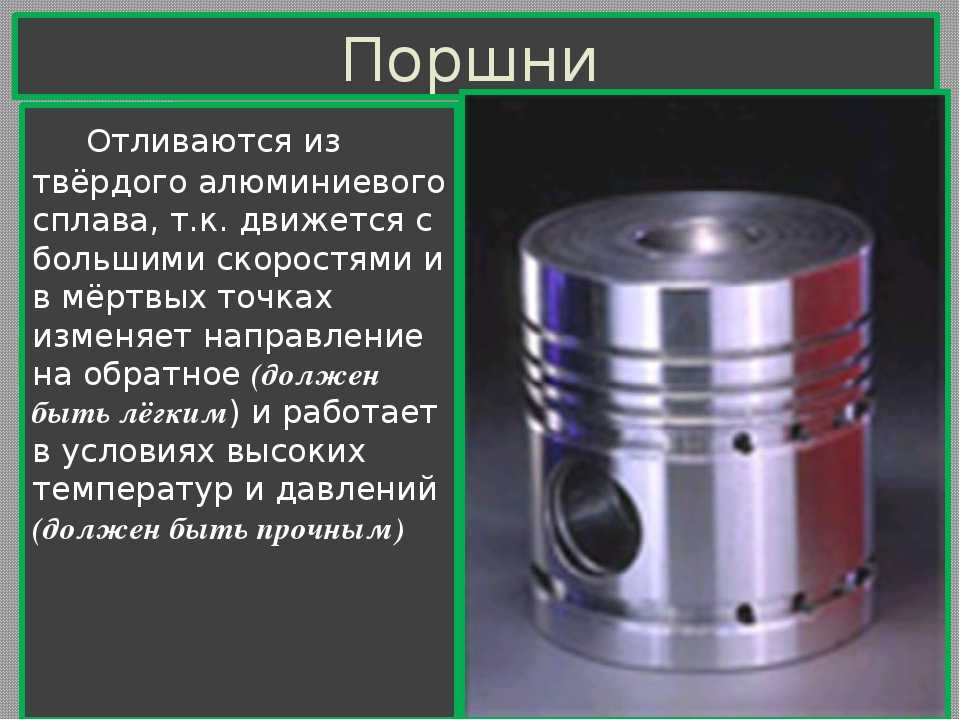 Поршни

Отливаются из твёрдого алюминиевого сплава, т.к. движется с большими скоростями и в мёртвых точках изменяет направление на обратное (должен быть лёгким) и работает в условиях высоких температур и давлений (должен быть прочным)